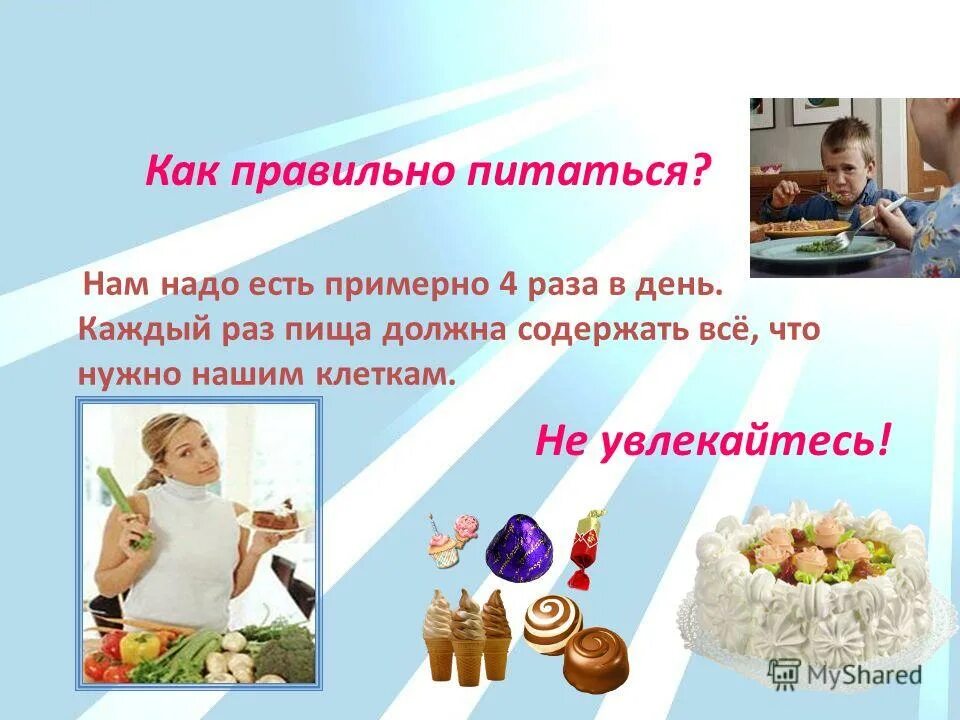 Как правильно питаться?

Нам надо есть примерно 4 раза в день. Каждый раз пища должна содержать всё, что нужно нашим клеткам.

Не увлекайтесь!

MyShared